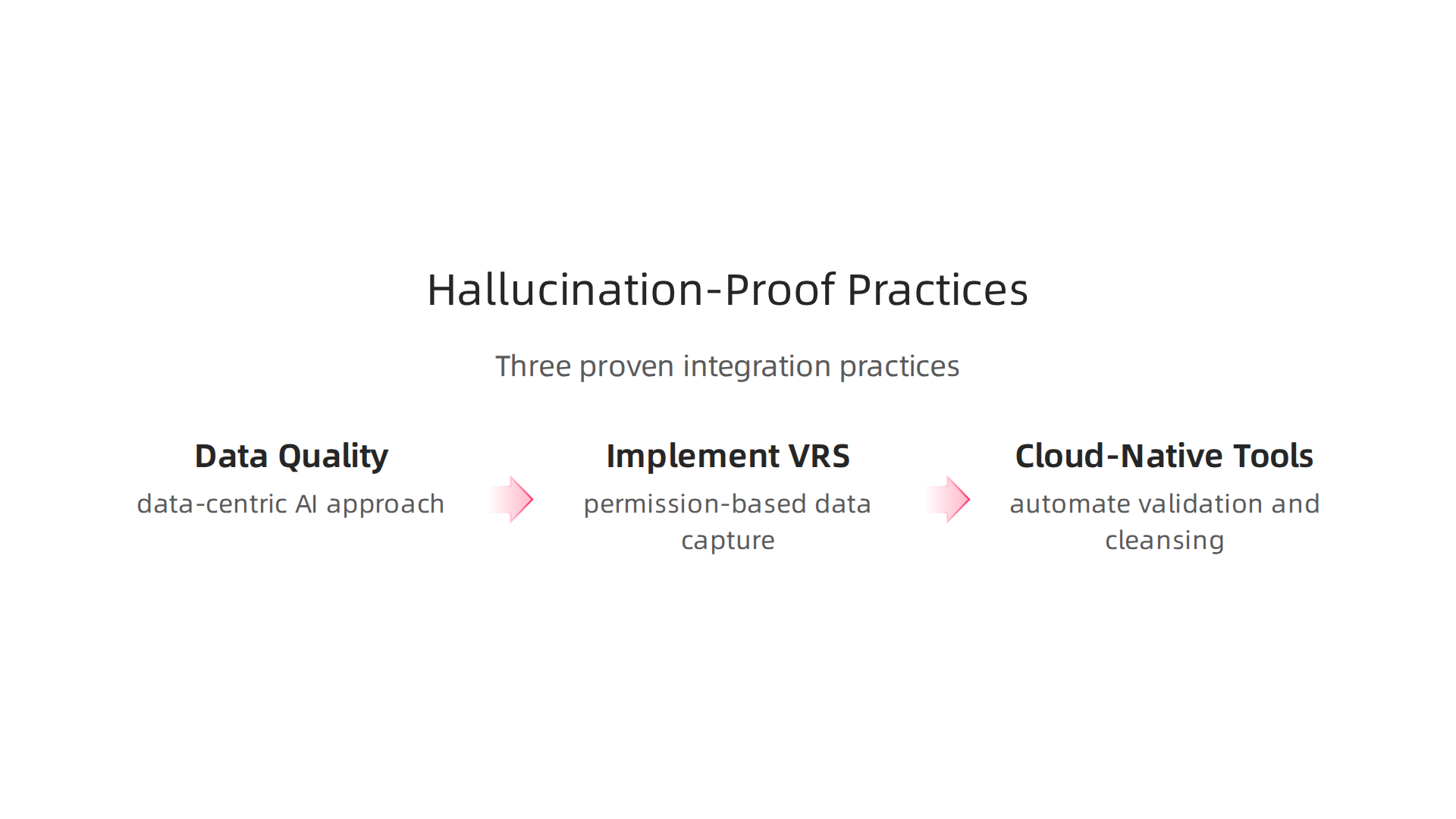 Hallucination-Proof Practices

Three proven integration practices

Data Quality
data-centric AI approach

Implement VRS
permission-based data capture

Cloud-Native Tools
automate validation and cleansing